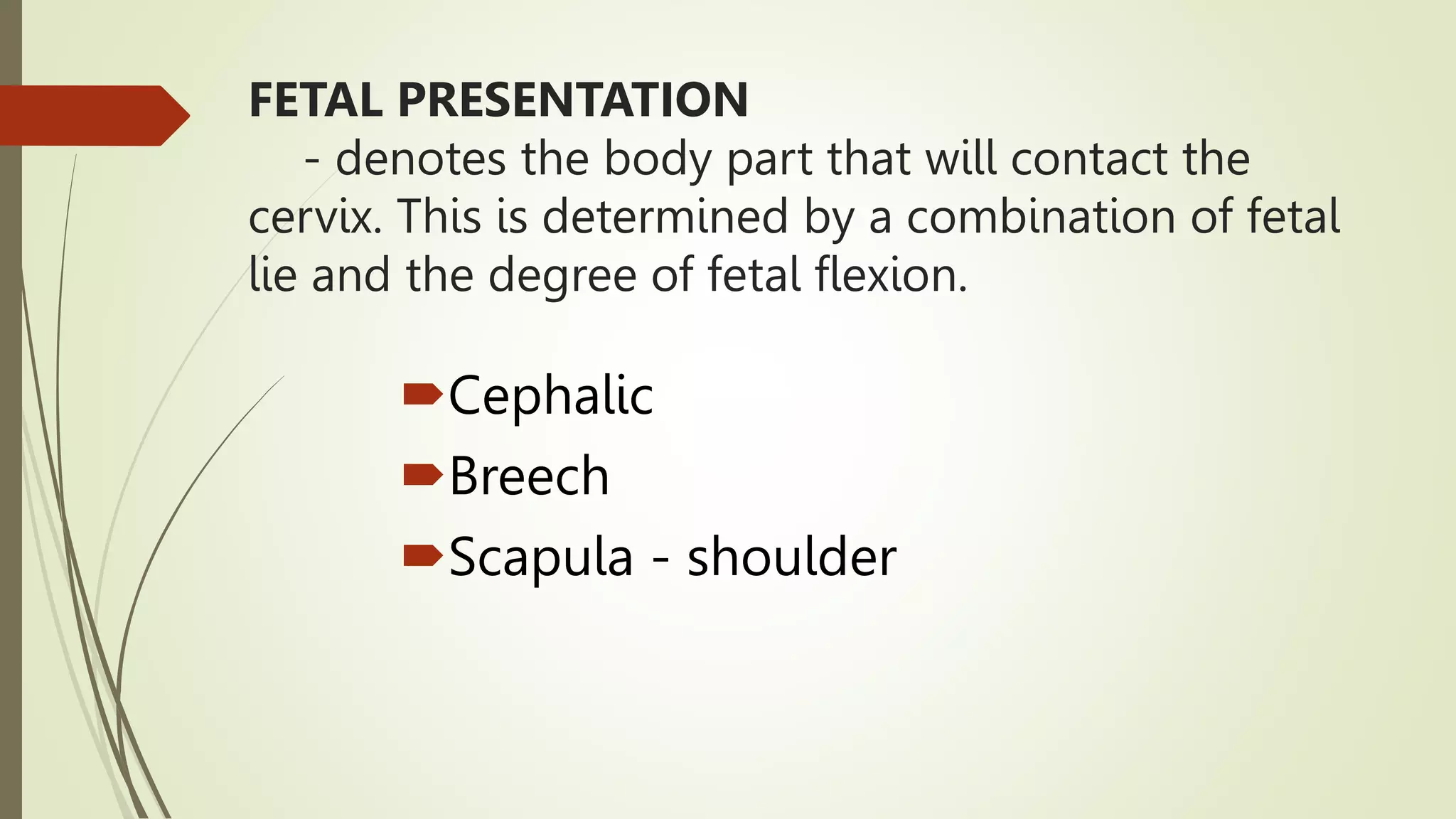 FETAL PRESENTATION

- denotes the body part that will contact the cervix. This is determined by a combination of fetal lie and the degree of fetal flexion.

Cephalic
Breech
Scapula - shoulder